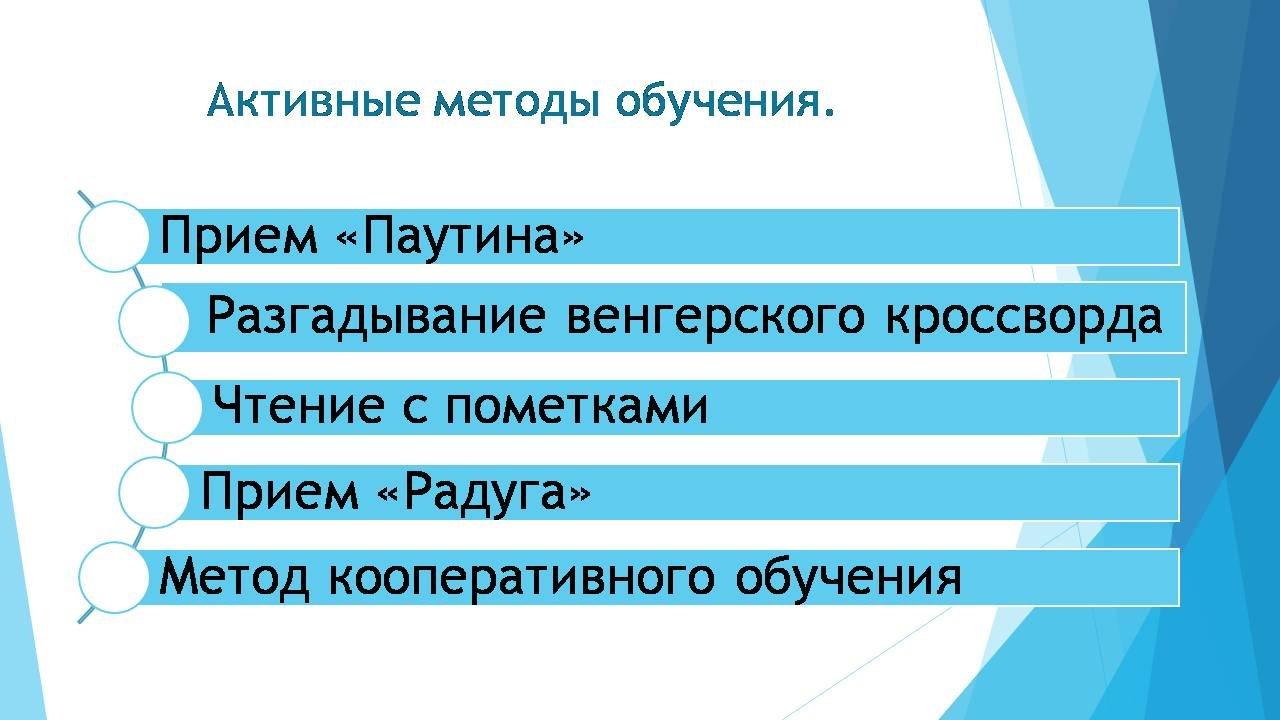 Активные методы обучения.

Прием «Паутина»

Разгадывание венгерского кроссворда

Чтение с пометками

Прием «Радуга»

Метод кооперативного обучения